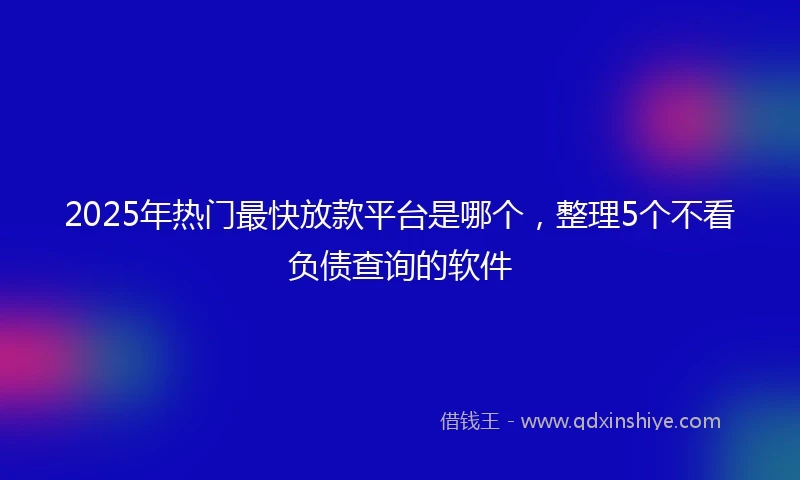 2025年热门最快放款平台是哪个，整理5个不看负债查询的软件

借钱王 - www.qdxinshiye.com